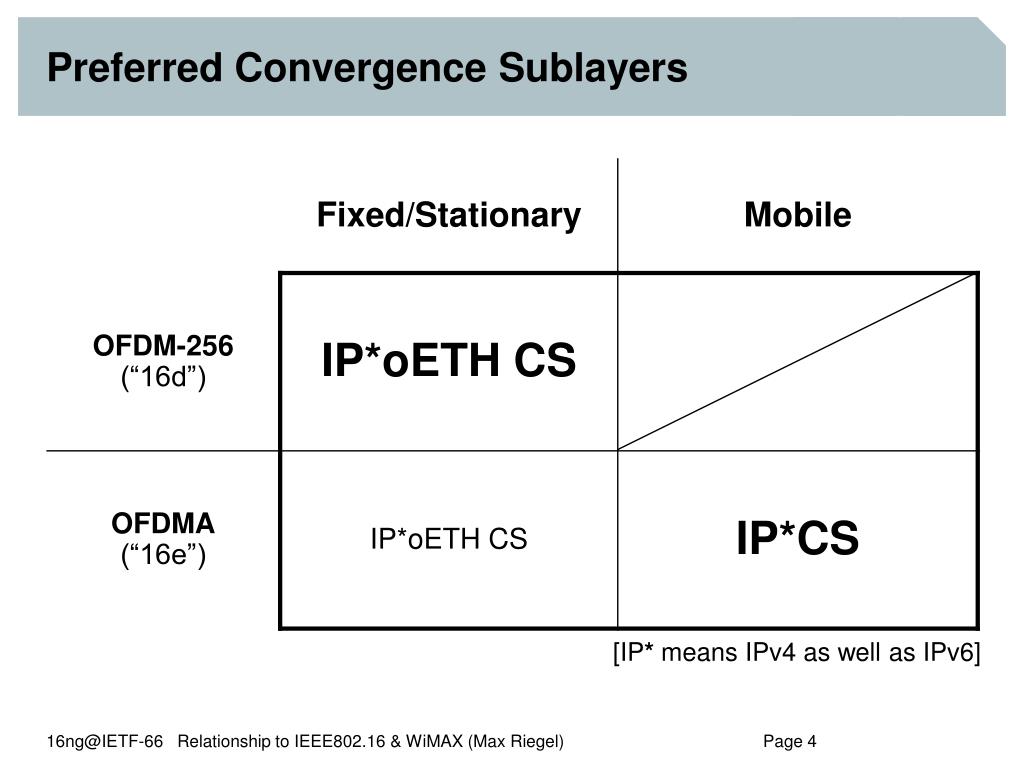 Preferred Convergence Sublayers

| | Fixed/Stationary | Mobile |
|---|---|---|
| OFDM-256 (“16d”) | IP*oETH CS | |
| OFDMA (“16e”) | IP*oETH CS | IP*CS |

[IP* means IPv4 as well as IPv6]

16ng@IETF-66 Relationship to IEEE802.16 & WiMAX (Max Riegel) Page 4